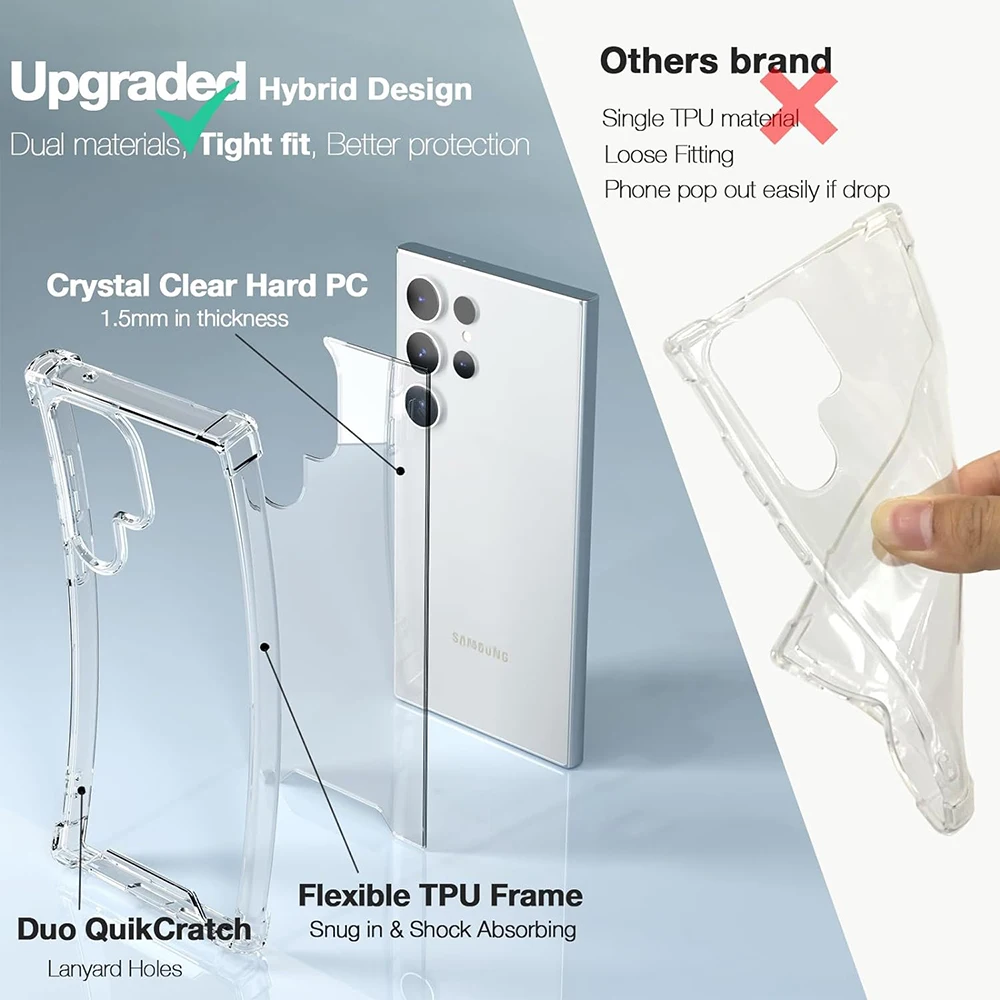 Upgraded Hybrid Design
Dual materials, Tight fit, Better protection

Others brand
Single TPU material
Loose Fitting
Phone pop out easily if drop

Crystal Clear Hard PC
1.5mm in thickness

SAMSUNG

Flexible TPU Frame
Snug in & Shock Absorbing

Duo QuikCratch
Lanyard Holes